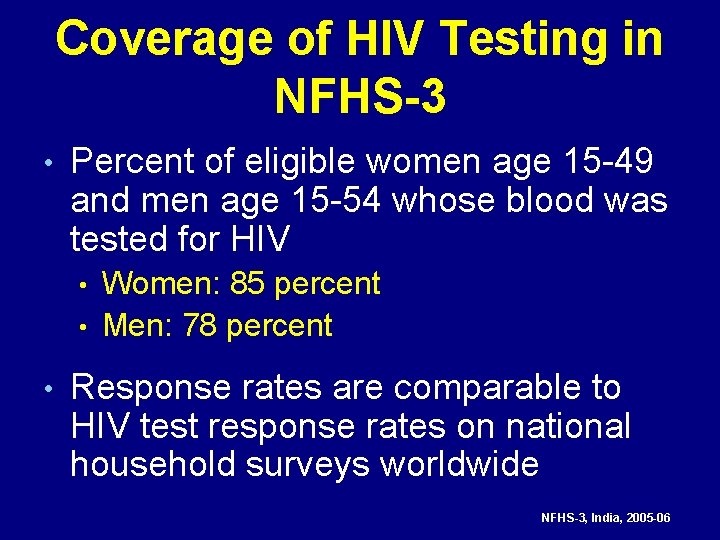 Coverage of HIV Testing in NFHS-3

• Percent of eligible women age 15-49 and men age 15-54 whose blood was tested for HIV
  • Women: 85 percent
  • Men: 78 percent

• Response rates are comparable to HIV test response rates on national household surveys worldwide

NFHS-3, India, 2005-06